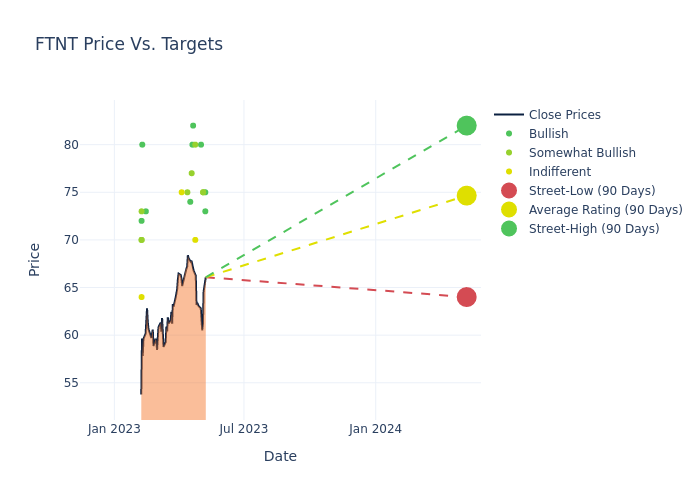 FTNT Price Vs. Targets

Price

80
75
70
65
60
55

Jan 2023
Jul 2023
Jan 2024

Date

Close Prices
Bullish
Somewhat Bullish
Indifferent
Street-Low (90 Days)
Average Rating (90 Days)
Street-High (90 Days)